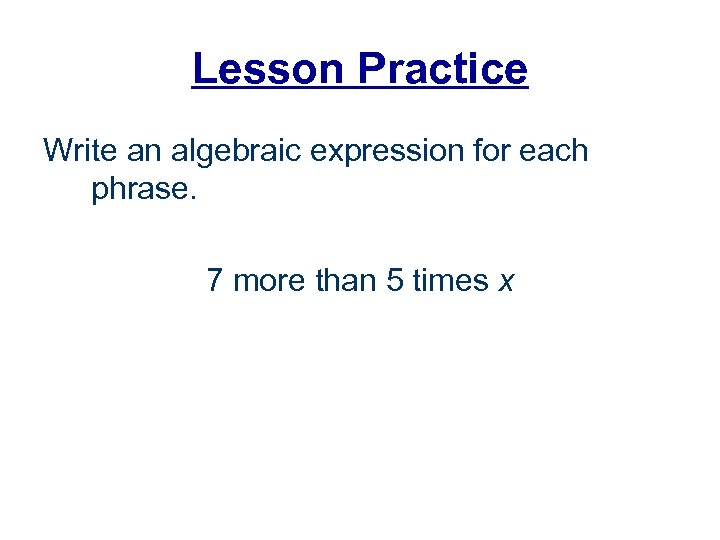 Lesson Practice

Write an algebraic expression for each phrase.

7 more than 5 times $x$